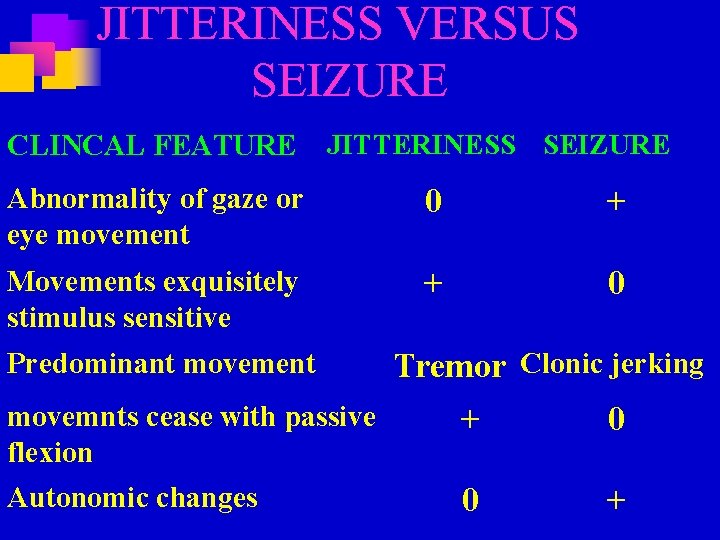 JITTERINESS VERSUS SEIZURE

| CLINCAL FEATURE | JITTERINESS | SEIZURE |
|---|---|---|
| Abnormality of gaze or eye movement | 0 | + |
| Movements exquisitely stimulus sensitive | + | 0 |
| Predominant movement | Tremor | Clonic jerking |
| movemnts cease with passive flexion | + | 0 |
| Autonomic changes | 0 | + |